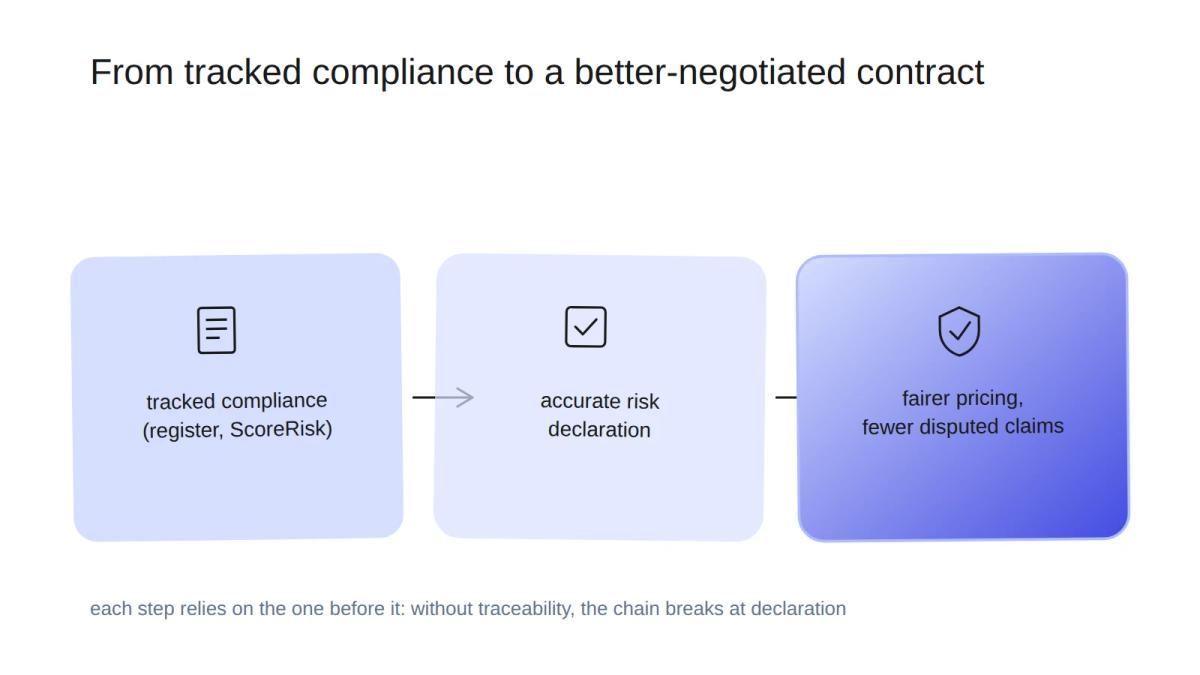 From tracked compliance to a better-negotiated contract

tracked compliance (register, ScoreRisk)

accurate risk declaration

fairer pricing, fewer disputed claims

each step relies on the one before it: without traceability, the chain breaks at declaration